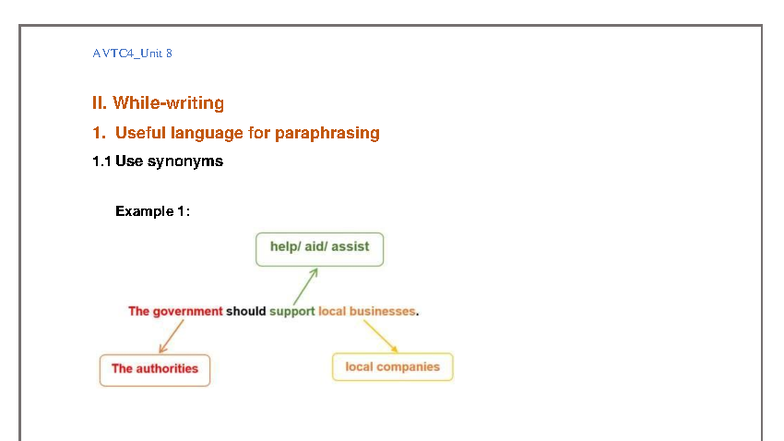 AVTC4_Unit 8

II. While-writing

1. Useful language for paraphrasing

1.1 Use synonyms

Example 1:

help/ aid/ assist

The government should support local businesses.

The authorities

local companies